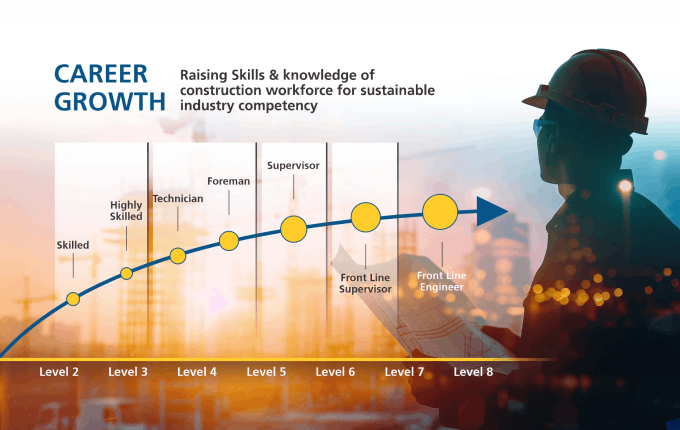 CAREER GROWTH

Raising Skills & knowledge of construction workforce for sustainable industry competency

Skilled
Highly Skilled
Technician
Foreman
Supervisor
Front Line Supervisor
Front Line Engineer

Level 2
Level 3
Level 4
Level 5
Level 6
Level 7
Level 8